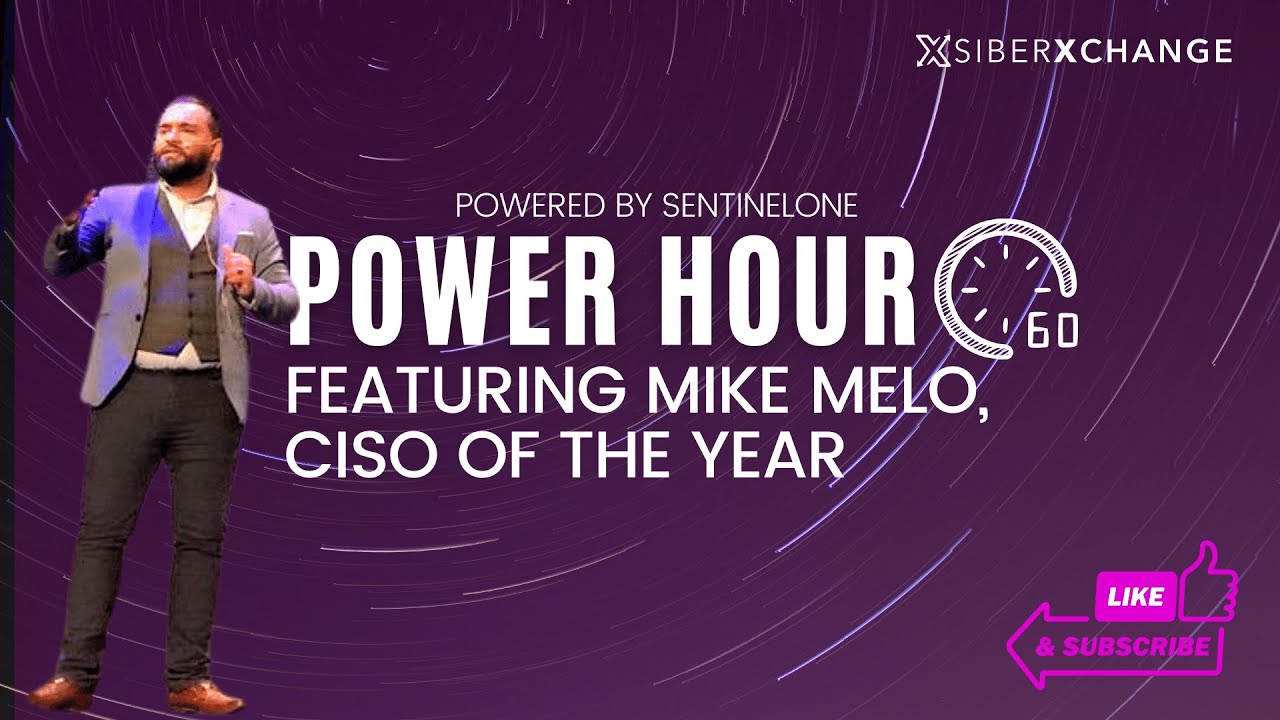 SIBERXCHANGE

POWERED BY SENTINELONE

POWER HOUR

60

FEATURING MIKE MELO, CISO OF THE YEAR

LIKE

& SUBSCRIBE